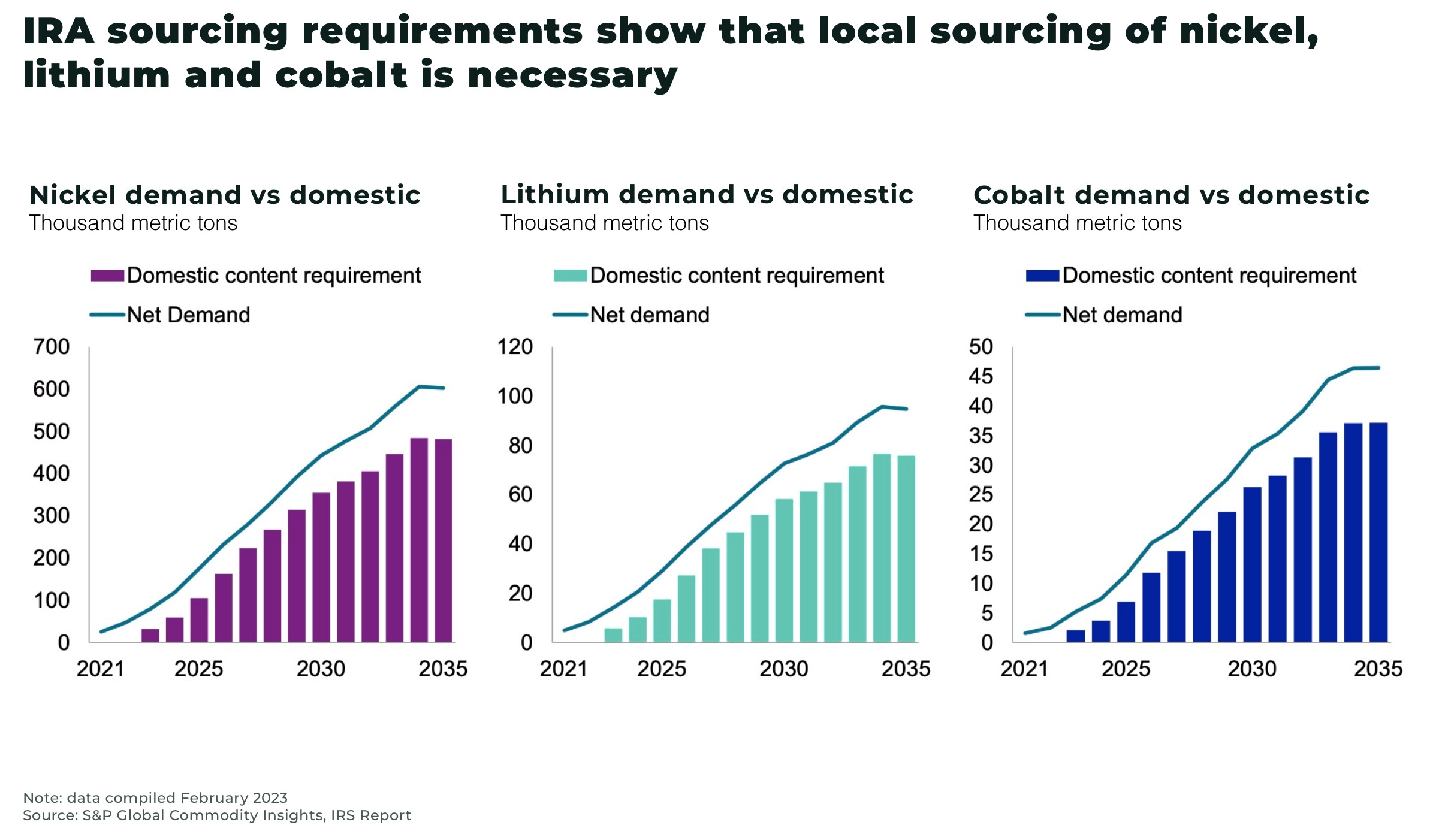 IRA sourcing requirements show that local sourcing of nickel, lithium and cobalt is necessary

Nickel demand vs domestic
Thousand metric tons

Domestic content requirement
Net Demand

700
600
500
400
300
200
100
0
2021
2025
2030
2035

Lithium demand vs domestic
Thousand metric tons

Domestic content requirement
Net demand

120
100
80
60
40
20
0
2021
2025
2030
2035

Cobalt demand vs domestic
Thousand metric tons

Domestic content requirement
Net demand

50
45
40
35
30
25
20
15
10
5
0
2021
2025
2030
2035

Note: data compiled February 2023
Source: S&P Global Commodity Insights, IRS Report